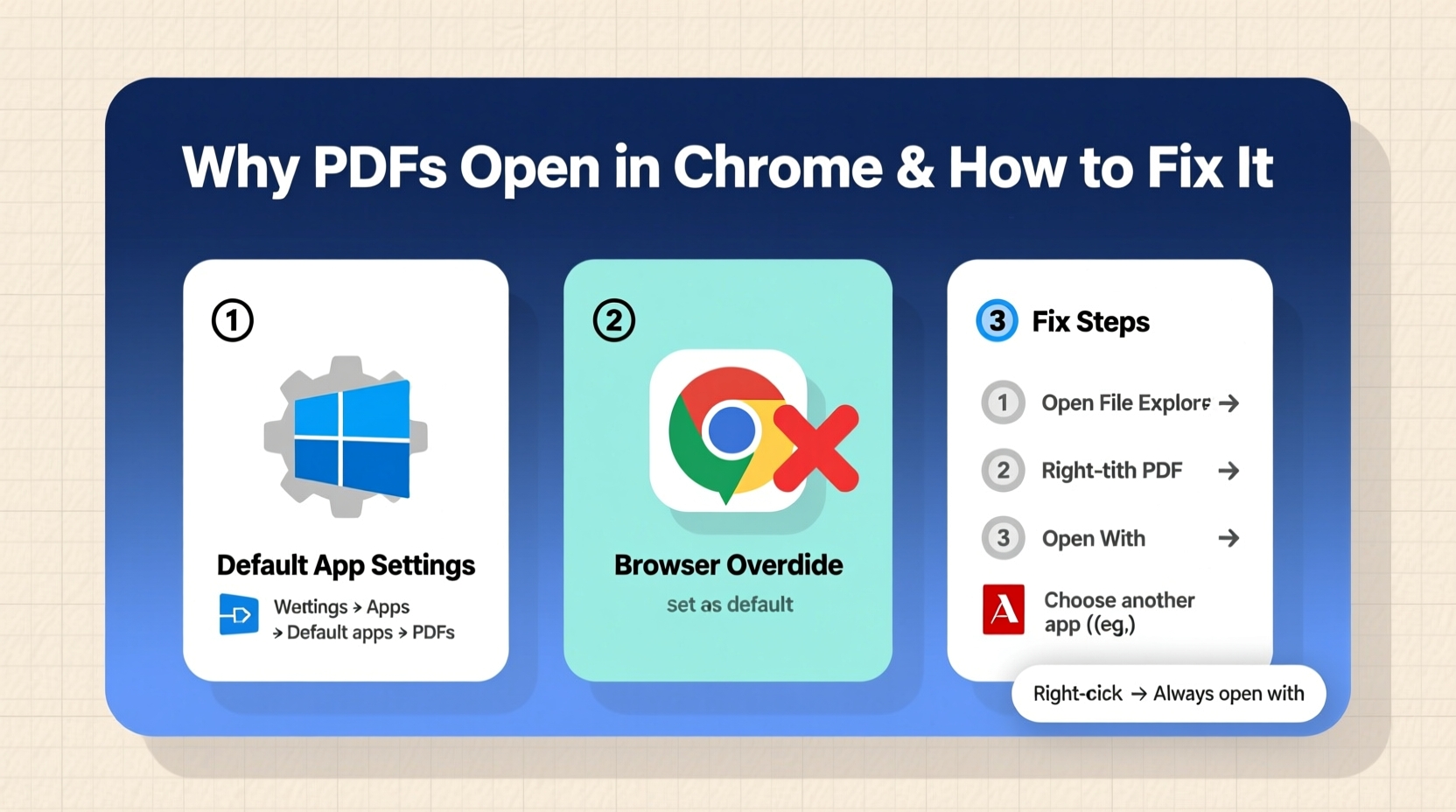 Why PDFs Open in Chrome & How to Fix It

①

Default App Settings

Wettings > Apps > Default apps > PDFs

②

Browser Overdide

set as default

3 Fix Steps

1 Open File Explore →

2 Right-tith PDF →

3 Open With →

Choose another app ((eg,)

Right-cick → Always open with